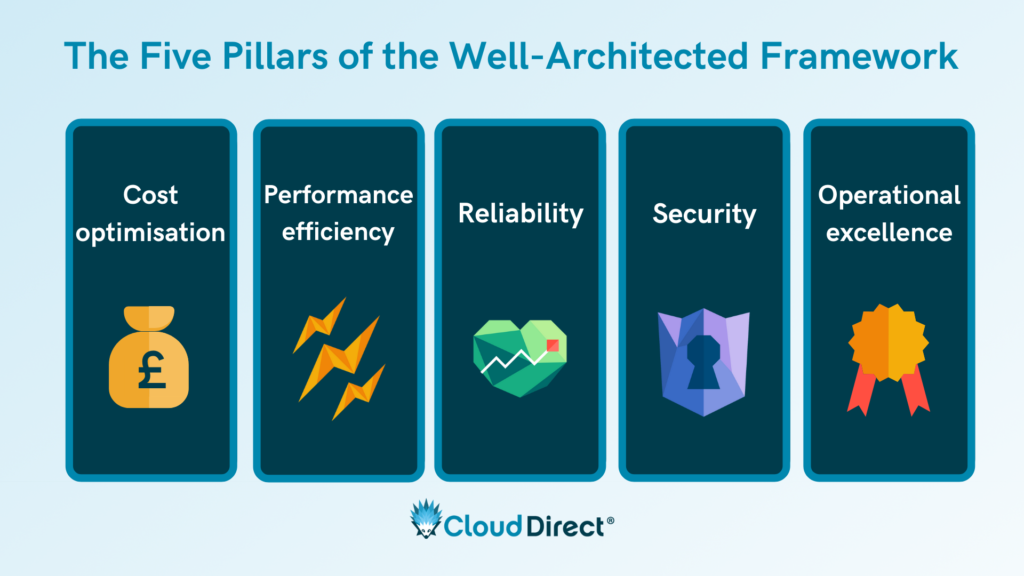 The Five Pillars of the Well-Architected Framework

Cost optimisation

£

Performance efficiency

Reliability

Security

Operational excellence

Cloud Direct®